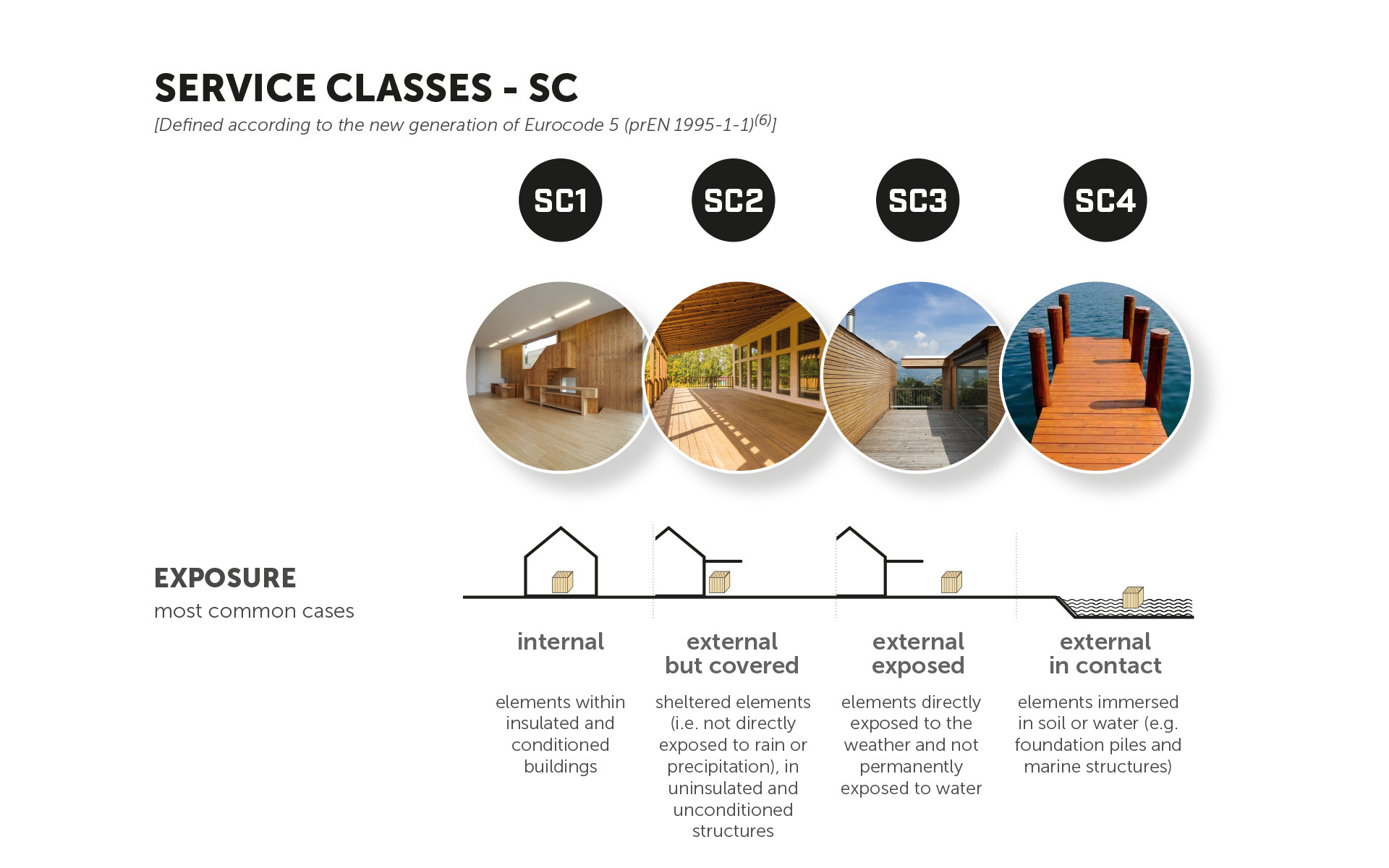 SERVICE CLASSES - SC

[Defined according to the new generation of Eurocode 5 (prEN 1995-1-1)$^{(6)}$]

SC1

SC2

SC3

SC4

EXPOSURE

most common cases

internal

elements within insulated and conditioned buildings

external but covered

sheltered elements (i.e. not directly exposed to rain or precipitation), in uninsulated and unconditioned structures

external exposed

elements directly exposed to the weather and not permanently exposed to water

external in contact

elements immersed in soil or water (e.g. foundation piles and marine structures)